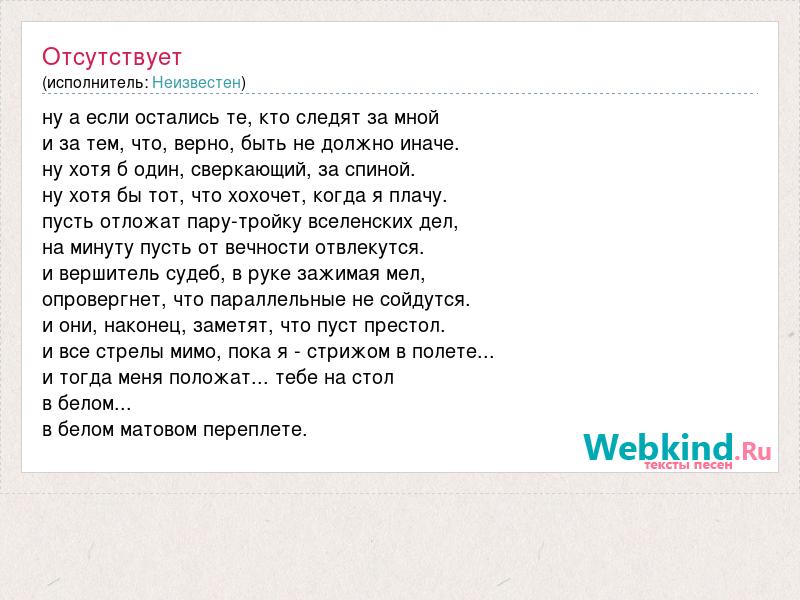 Отсутствует
(исполнитель: Неизвестен)

ну а если остались те, кто следят за мной
и за тем, что, верно, быть не должно иначе.
ну хотя б один, сверкающий, за спиной.
ну хотя бы тот, что хохочет, когда я плачу.
пусть отложат пару-тройку вселенских дел,
на минуту пусть от вечности отвлекутся.
и вершитель судеб, в руке зажимая мел,
опровергнет, что параллельные не сойдутся.
и они, наконец, заметят, что пуст престол.
и все стрелы мимо, пока я - стрижом в полете...
и тогда меня положат... тебе на стол
в белом...
в белом матовом переплете.

Webkind.Ru
тексты песен